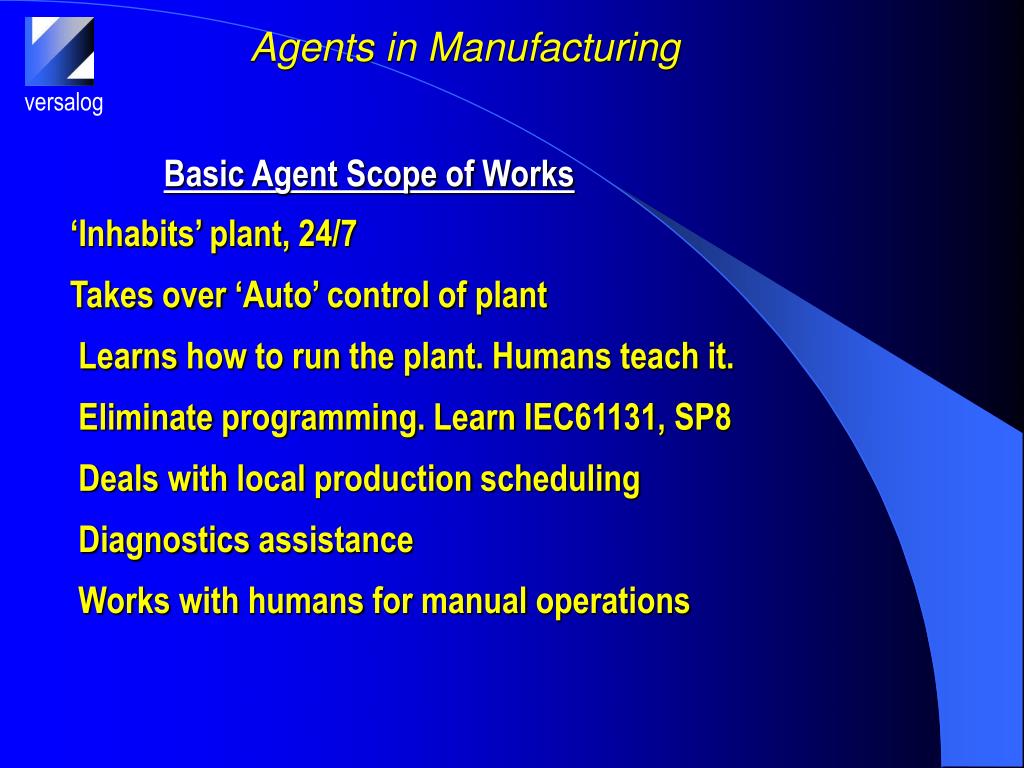 versalog

Agents in Manufacturing

Basic Agent Scope of Works

‘Inhabits’ plant, 24/7

Takes over ‘Auto’ control of plant

Learns how to run the plant. Humans teach it.

Eliminate programming. Learn IEC61131, SP8

Deals with local production scheduling

Diagnostics assistance

Works with humans for manual operations